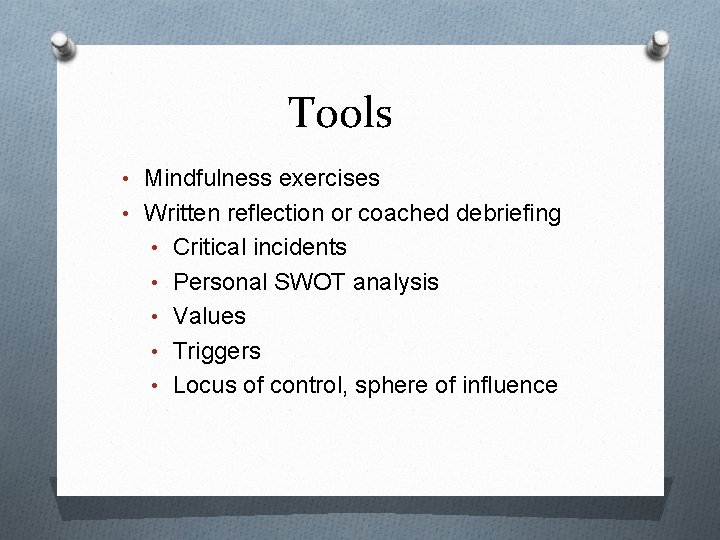 Tools

• Mindfulness exercises
• Written reflection or coached debriefing
  • Critical incidents
  • Personal SWOT analysis
  • Values
  • Triggers
  • Locus of control, sphere of influence